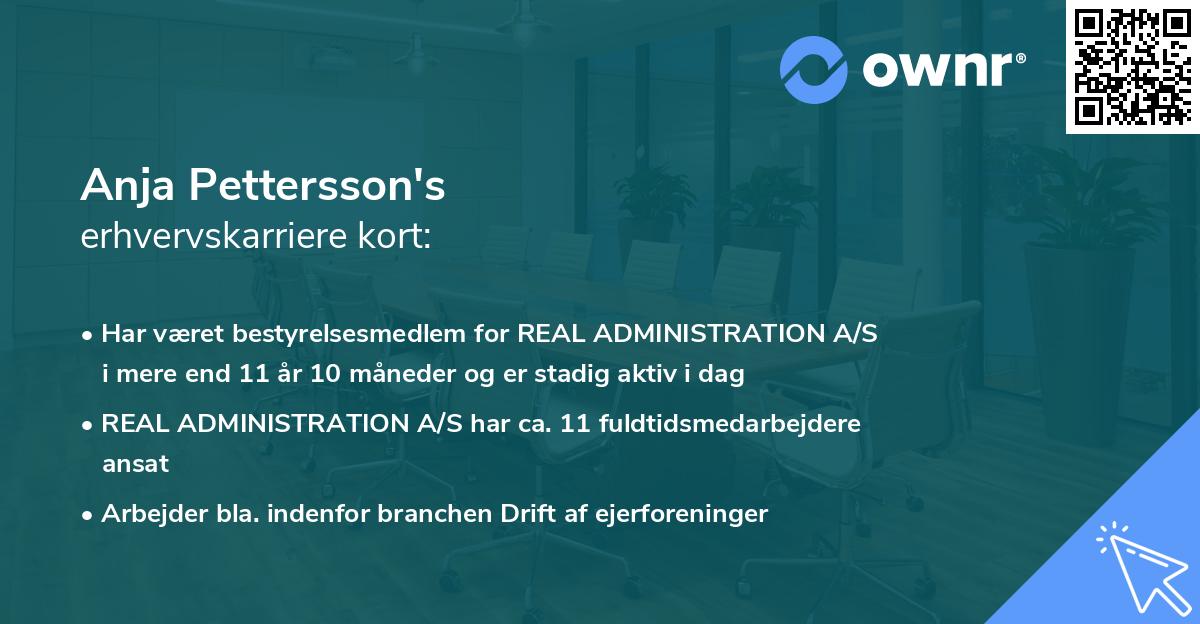 ownr®

Anja Pettersson's
erhvervskarriere kort:

• Har været bestyrelsesmedlem for REAL ADMINISTRATION A/S i mere end 11 år 10 måneder og er stadig aktiv i dag

• REAL ADMINISTRATION A/S har ca. 11 fuldtidsmedarbejdere ansat

• Arbejder bla. indenfor branchen Drift af ejerforeninger